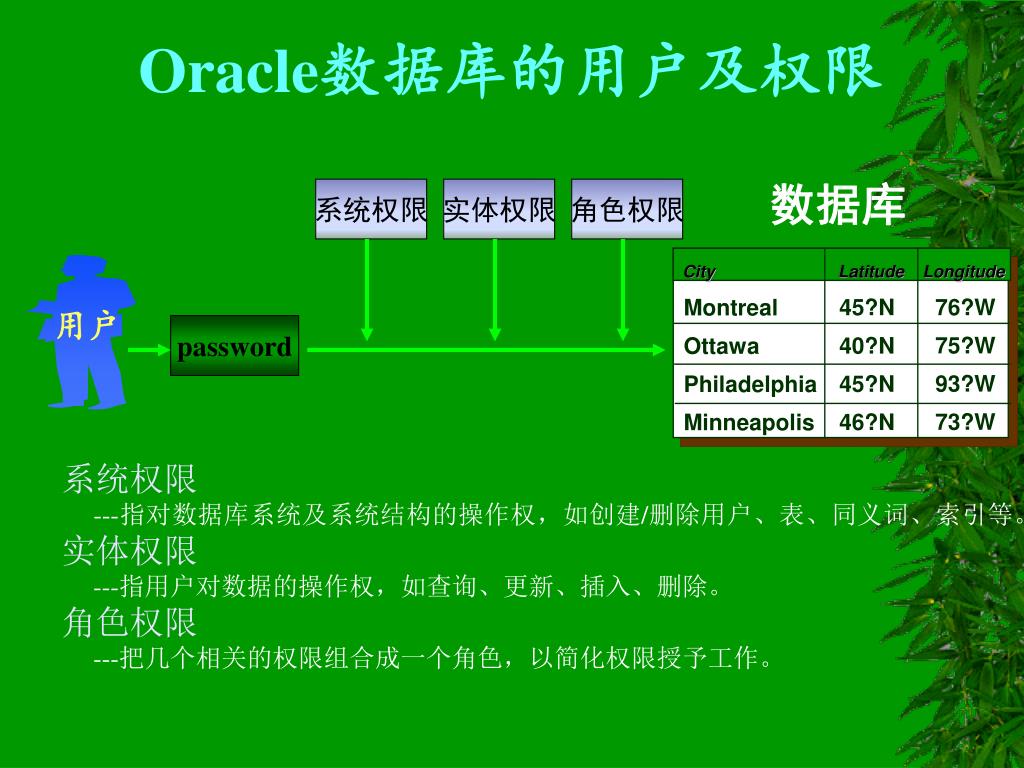 Oracle数据库的用户及权限

系统权限 实体权限 角色权限

数据库

用户

password

| City | Latitude | Longitude |
|---|---|---|
| Montreal | 45?N | 76?W |
| Ottawa | 40?N | 75?W |
| Philadelphia | 45?N | 93?W |
| Minneapolis | 46?N | 73?W |

系统权限
---指对数据库系统及系统结构的操作权，如创建/删除用户、表、同义词、索引等。
实体权限
---指用户对数据的操作权，如查询、更新、插入、删除。
角色权限
---把几个相关的权限组合成一个角色，以简化权限授予工作。